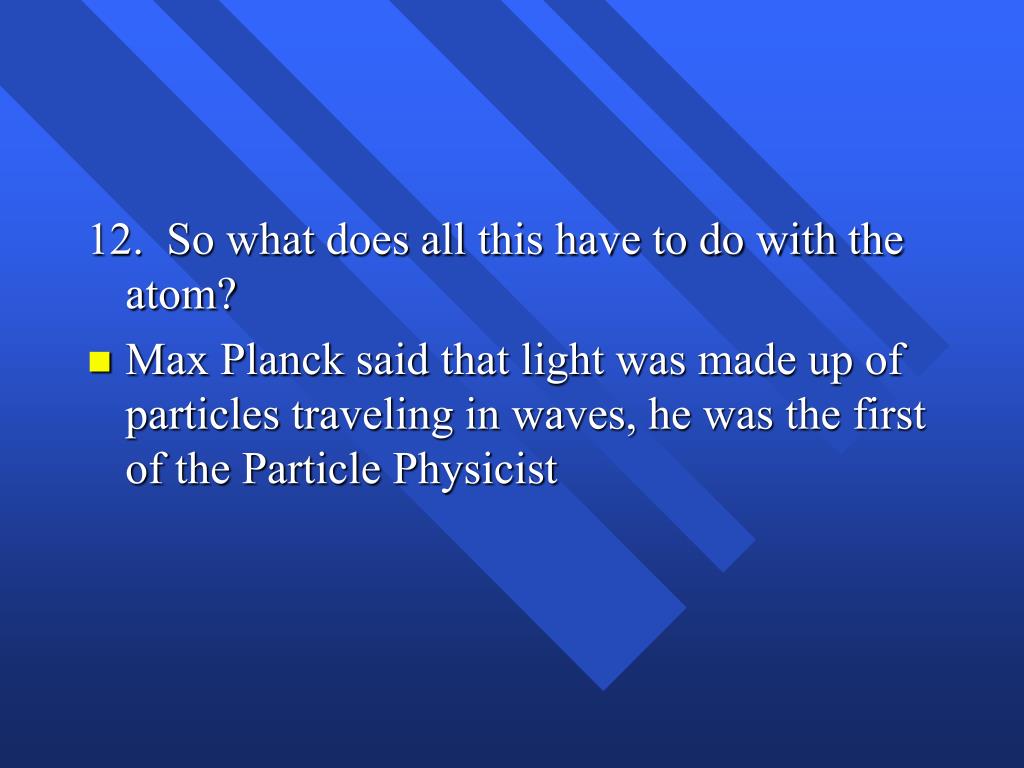 12. So what does all this have to do with the atom?

Max Planck said that light was made up of particles traveling in waves, he was the first of the Particle Physicist